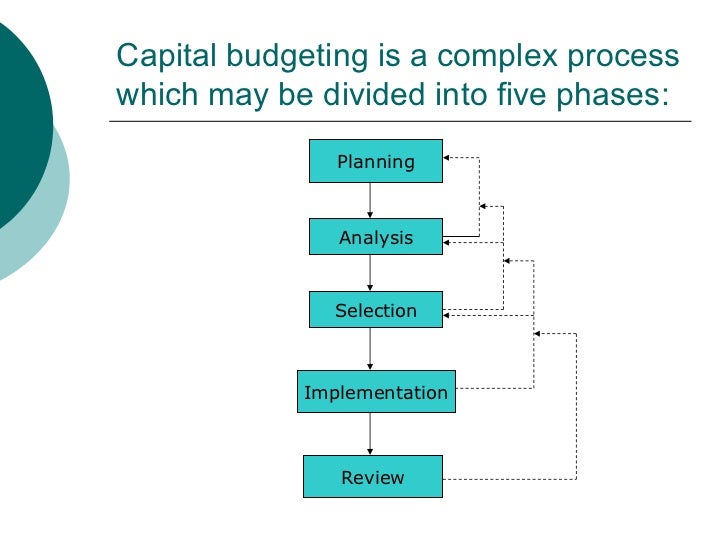 Capital budgeting is a complex process which may be divided into five phases:

Planning

Analysis

Selection

Implementation

Review